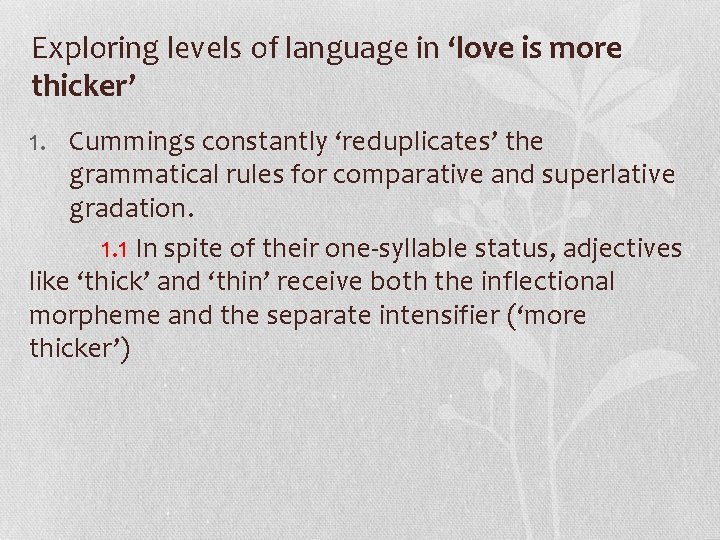 Exploring levels of language in ‘love is more thicker’

1. Cummings constantly ‘reduplicates’ the grammatical rules for comparative and superlative gradation.

1.1 In spite of their one-syllable status, adjectives like ‘thick’ and ‘thin’ receive both the inflectional morpheme and the separate intensifier (‘more thicker’)